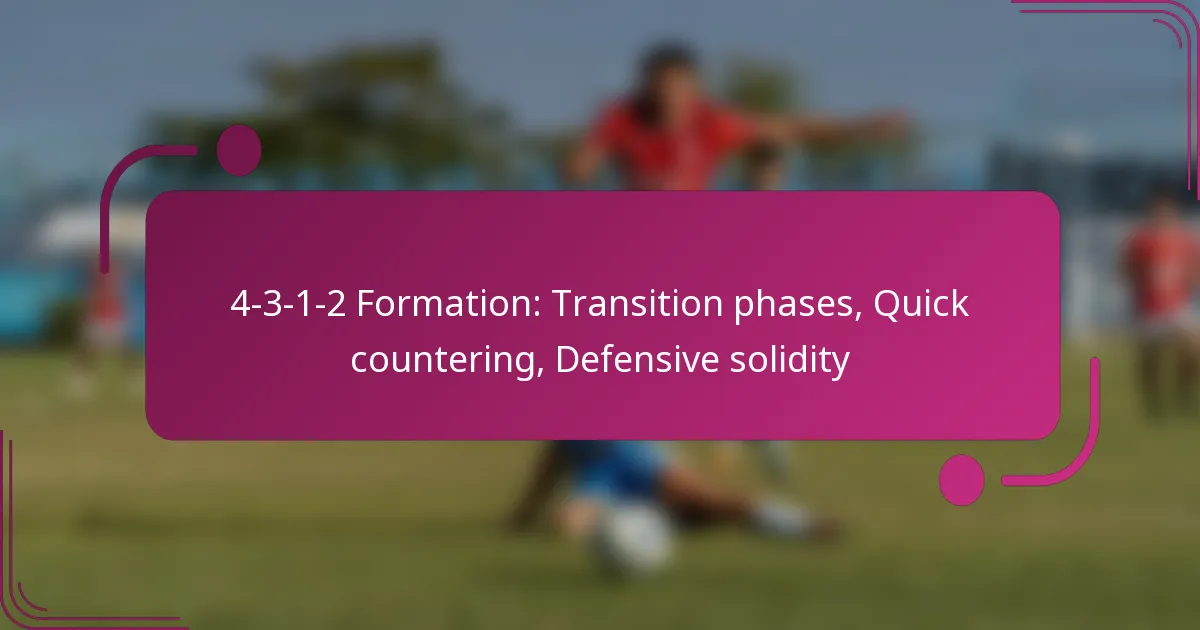 4-3-1-2 Formation: Transition phases, Quick countering, Defensive solidity